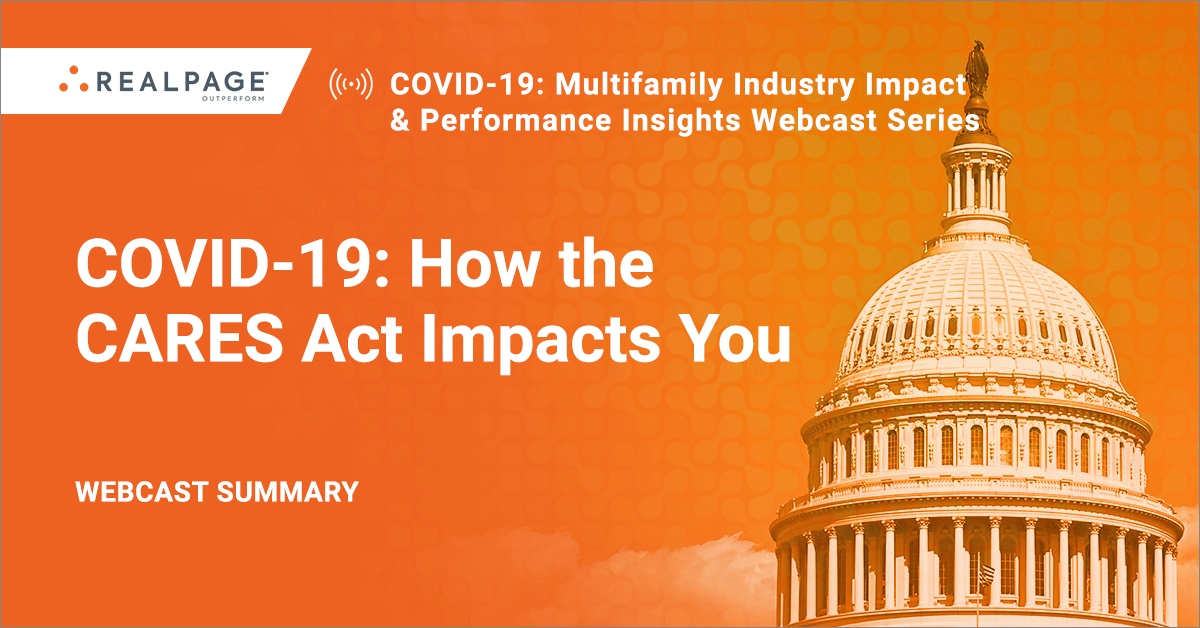 REALPAGE
OUTPERFORM

COVID-19: Multifamily Industry Impact & Performance Insights Webcast Series

COVID-19: How the CARES Act Impacts You

WEBCAST SUMMARY